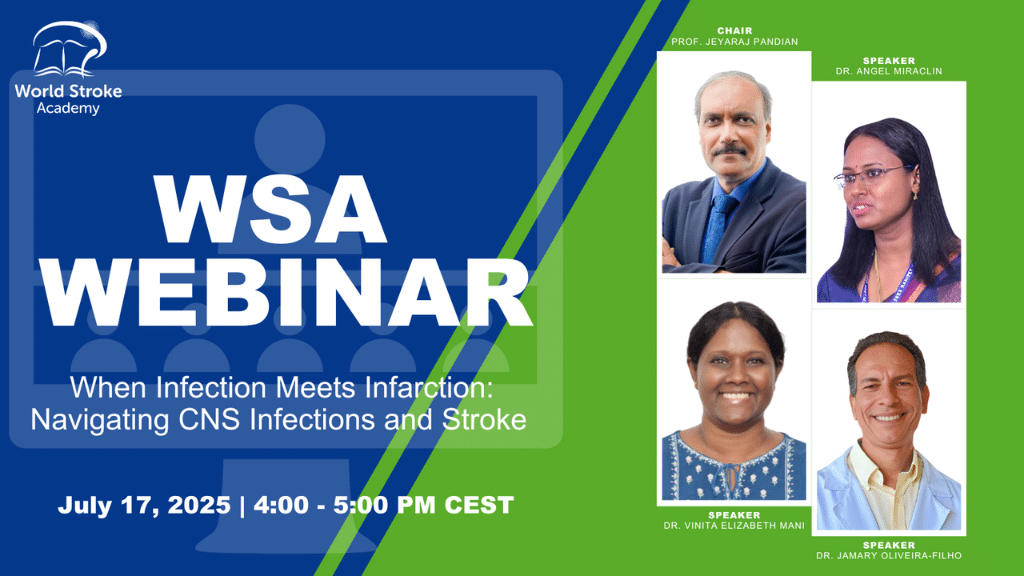 World Stroke Academy

WSA WEBINAR

When Infection Meets Infarction: Navigating CNS Infections and Stroke

July 17, 2025 | 4:00 - 5:00 PM CEST

CHAIR
PROF. JEYARAJ PANDIAN

SPEAKER
DR. ANGEL MIRACLIN

SPEAKER
DR. VINITA ELIZABETH MANI

SPEAKER
DR. JAMARY OLIVEIRA-FILHO